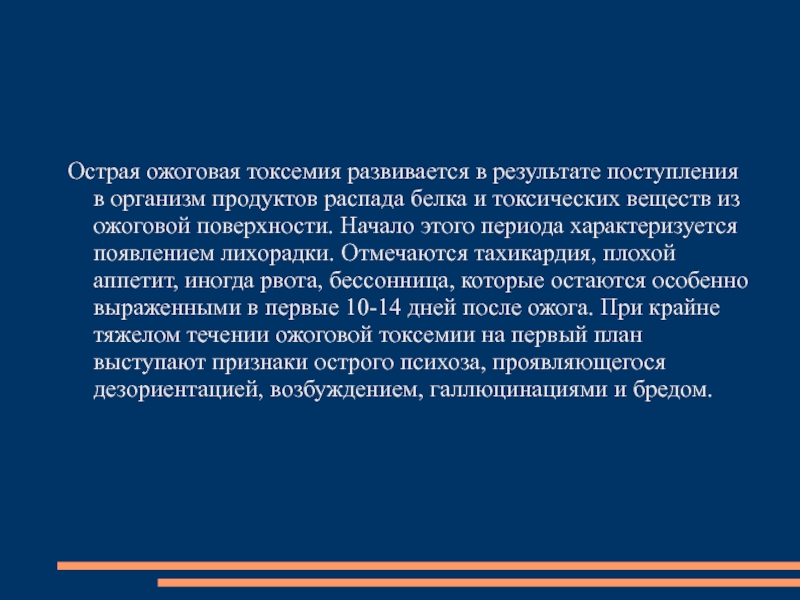 Острая ожоговая токсемия развивается в результате поступления в организм продуктов распада белка и токсических веществ из ожоговой поверхности. Начало этого периода характеризуется появлением лихорадки. Отмечаются тахикардия, плохой аппетит, иногда рвота, бессонница, которые остаются особенно выраженными в первые 10-14 дней после ожога. При крайне тяжелом течении ожоговой токсемии на первый план выступают признаки острого психоза, проявляющегося дезориентацией, возбуждением, галлюцинациями и бредом.